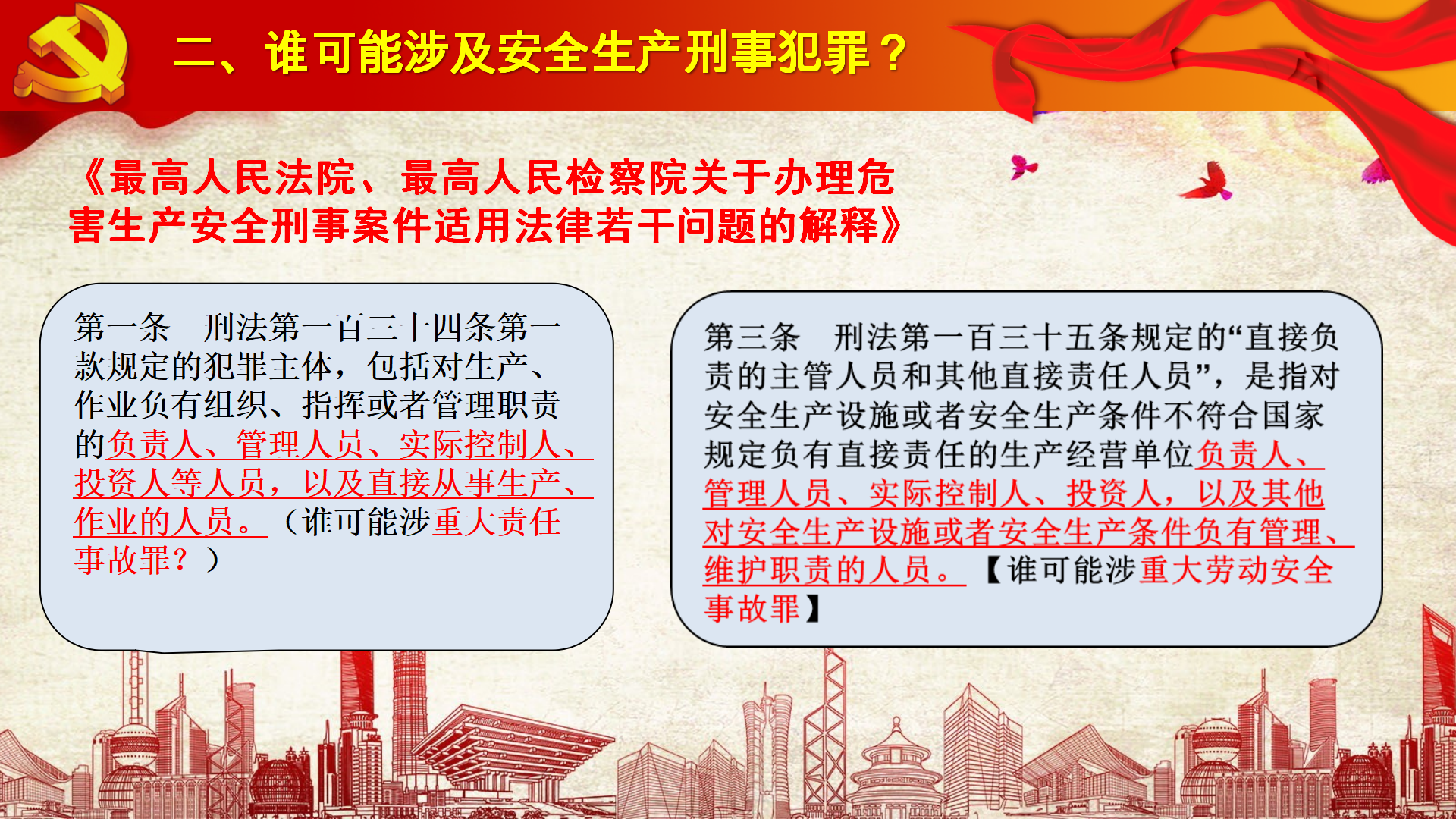 二、谁可能涉及安全生产刑事犯罪？

《最高人民法院、最高人民检察院关于办理危害生产安全刑事案件适用法律若干问题的解释》

第一条　刑法第一百三十四条第一款规定的犯罪主体，包括对生产、作业负有组织、指挥或者管理职责的负责人、管理人员、实际控制人、投资人等人员，以及直接从事生产、作业的人员。（谁可能涉重大责任事故罪？）

第三条　刑法第一百三十五条规定的“直接负责的主管人员和其他直接责任人员”，是指对安全生产设施或者安全生产条件不符合国家规定负有直接责任的生产经营单位负责人、管理人员、实际控制人、投资人，以及其他对安全生产设施或者安全生产条件负有管理、维护职责的人员。【谁可能涉重大劳动安全事故罪】